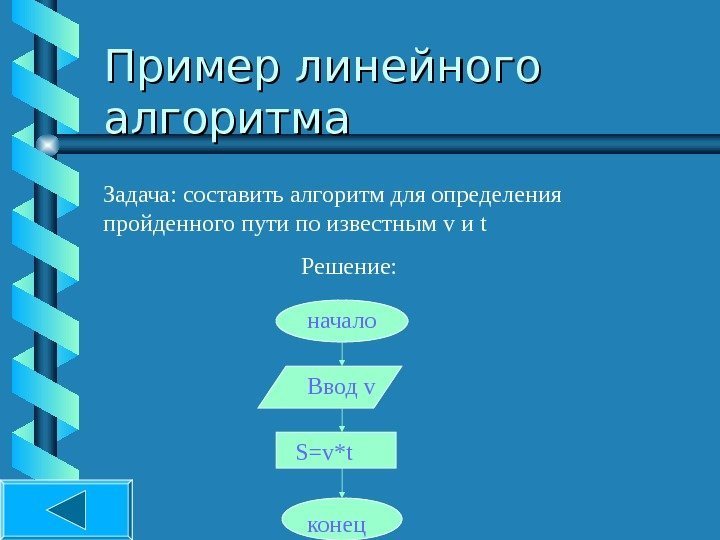 Пример линейного алгоритма

Задача: составить алгоритм для определения пройденного пути по известным v и t

Решение:

начало

Ввод v

S=v*t

конец